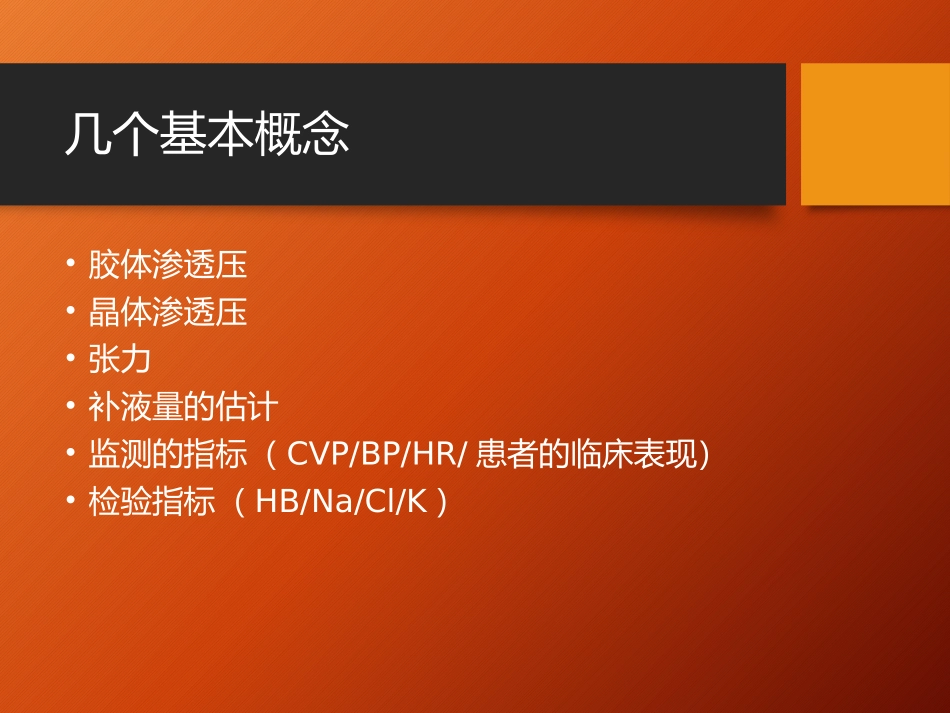 几个基本概念

• 胶体渗透压
• 晶体渗透压
• 张力
• 补液量的估计
• 监测的指标（CVP/BP/HR/ 患者的临床表现）
• 检验指标（HB/Na/Cl/K）